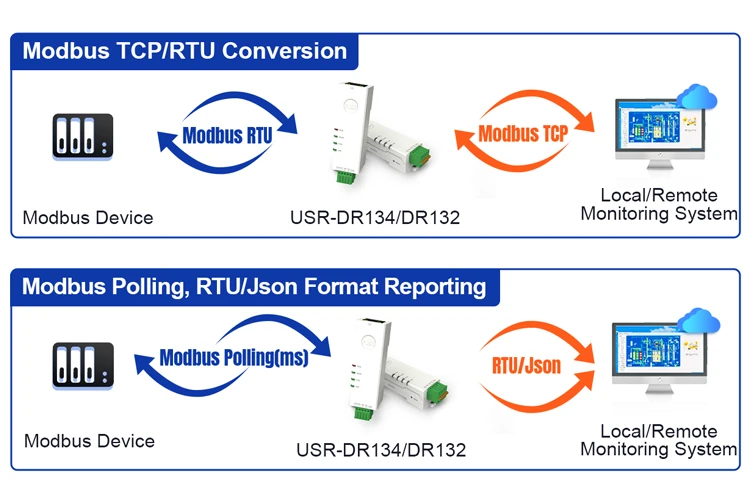 Modbus TCP/RTU Conversion

Modbus RTU

Modbus TCP

Modbus Device

USR-DR134/DR132

Local/Remote Monitoring System

Modbus Polling, RTU/Json Format Reporting

Modbus Polling(ms)

RTU/Json

Modbus Device

USR-DR134/DR132

Local/Remote Monitoring System